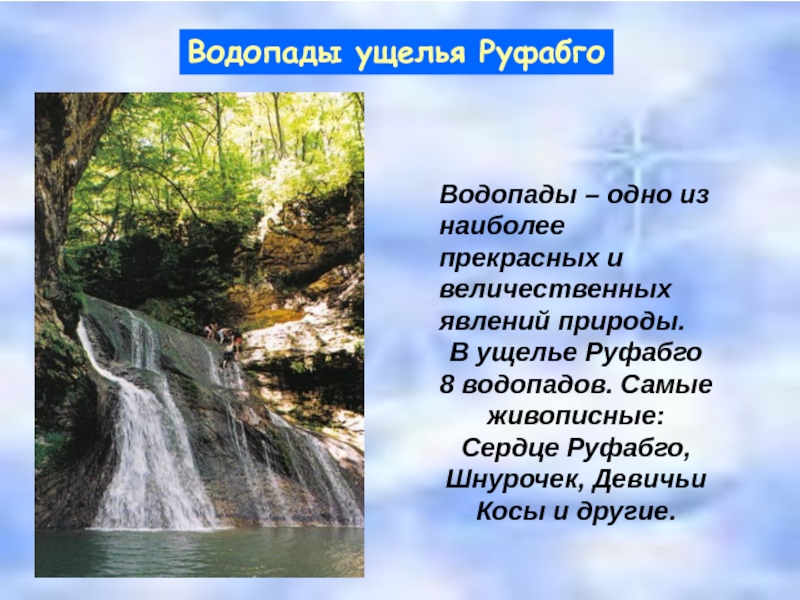 Водопады ущелья Руфабго

Водопады – одно из наиболее прекрасных и величественных явлений природы.
В ущелье Руфабго 8 водопадов. Самые живописные: Сердце Руфабго, Шнурочек, Девичьи Косы и другие.